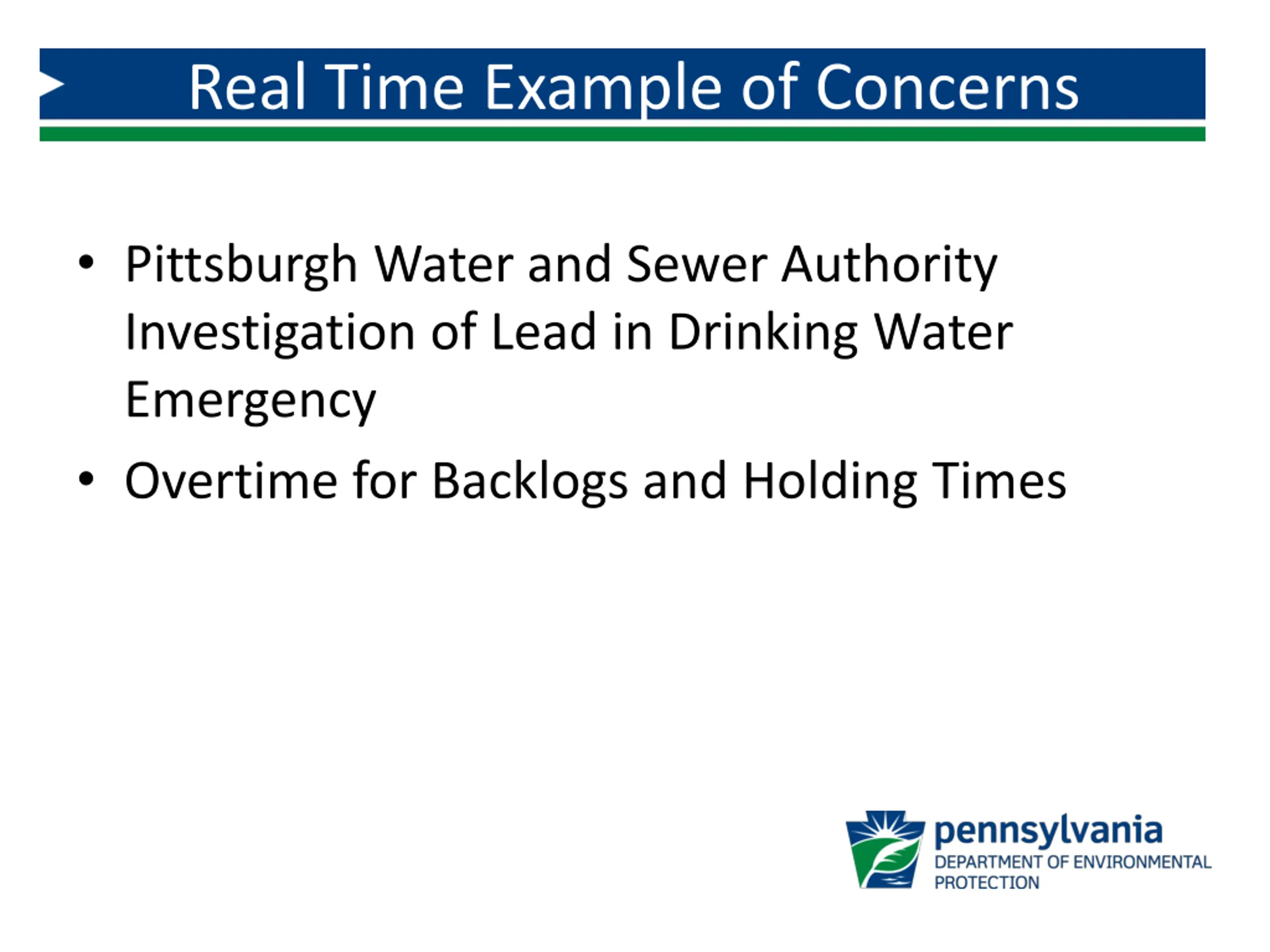 Real Time Example of Concerns

• Pittsburgh Water and Sewer Authority Investigation of Lead in Drinking Water Emergency

• Overtime for Backlogs and Holding Times

pennsylvania
DEPARTMENT OF ENVIRONMENTAL PROTECTION